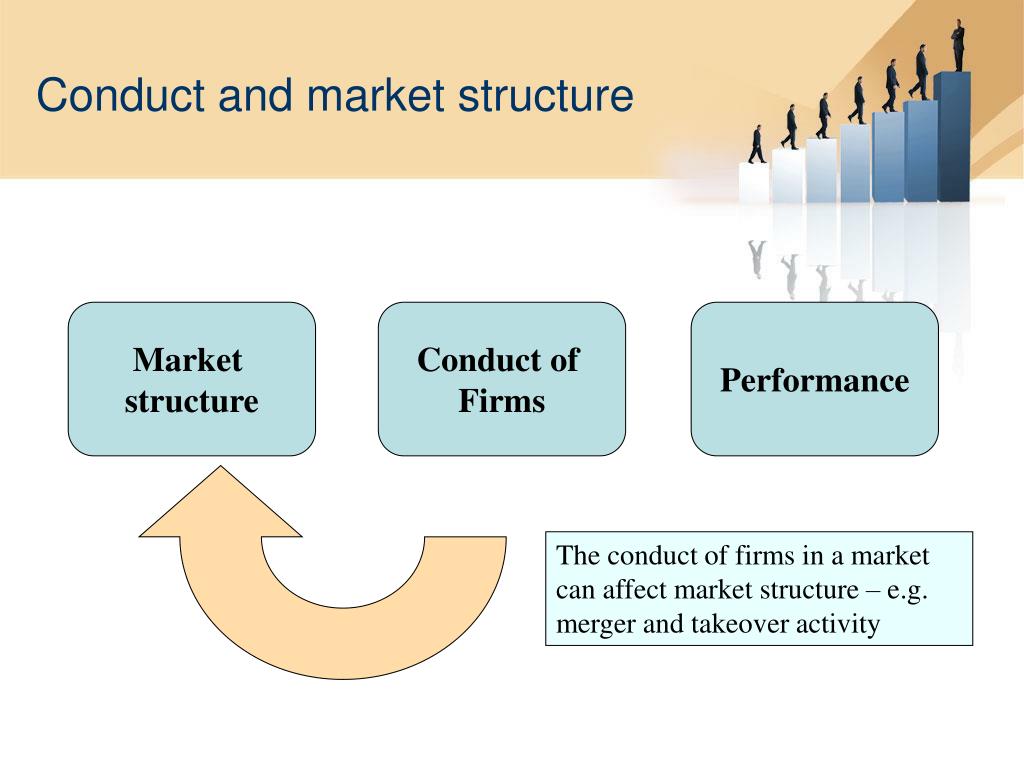 Conduct and market structure

Market structure

Conduct of Firms

Performance

The conduct of firms in a market can affect market structure – e.g. merger and takeover activity